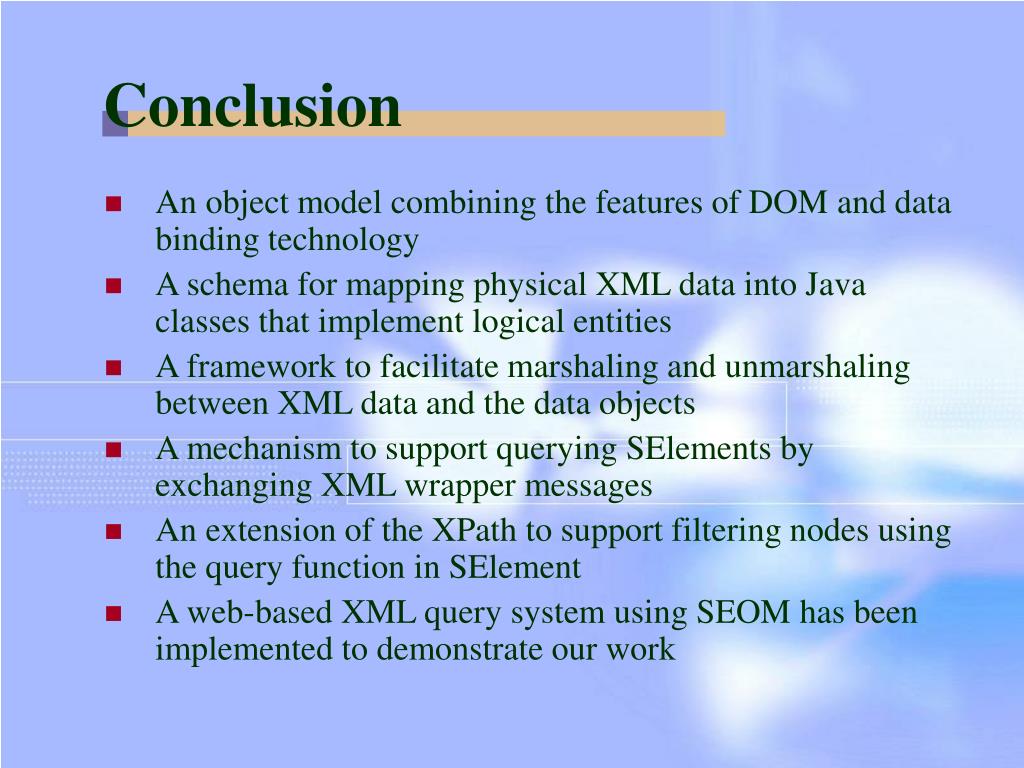 Conclusion

- An object model combining the features of DOM and data binding technology
- A schema for mapping physical XML data into Java classes that implement logical entities
- A framework to facilitate marshaling and unmarshaling between XML data and the data objects
- A mechanism to support querying SElements by exchanging XML wrapper messages
- An extension of the XPath to support filtering nodes using the query function in SElement
- A web-based XML query system using SEOM has been implemented to demonstrate our work